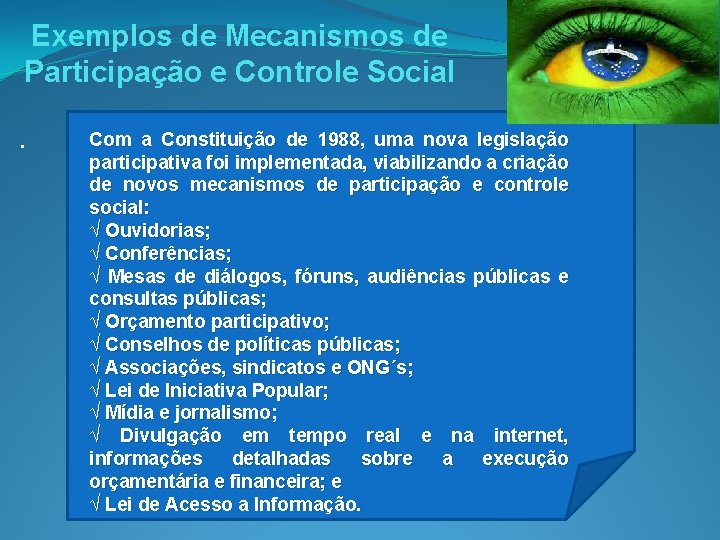 Exemplos de Mecanismos de Participação e Controle Social

.

Com a Constituição de 1988, uma nova legislação participativa foi implementada, viabilizando a criação de novos mecanismos de participação e controle social:
√ Ouvidorias;
√ Conferências;
√ Mesas de diálogos, fóruns, audiências públicas e consultas públicas;
√ Orçamento participativo;
√ Conselhos de políticas públicas;
√ Associações, sindicatos e ONG´s;
√ Lei de Iniciativa Popular;
√ Mídia e jornalismo;
√ Divulgação em tempo real e na internet, informações detalhadas sobre a execução orçamentária e financeira; e
√ Lei de Acesso a Informação.